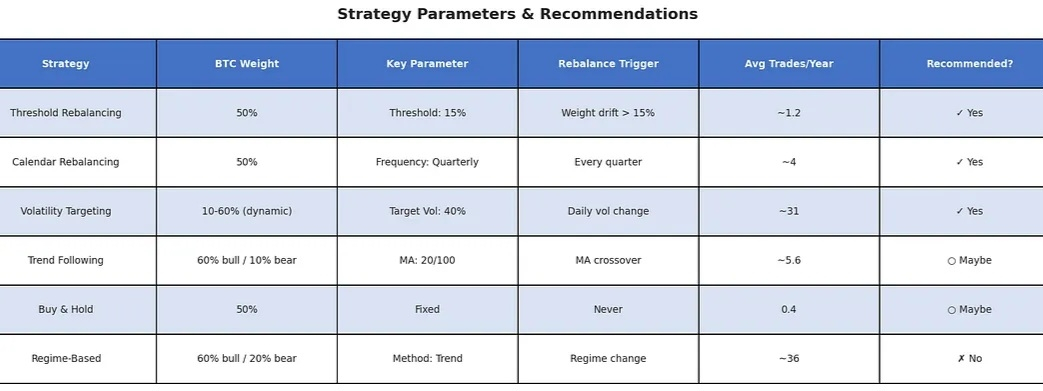 Strategy Parameters & Recommendations

| Strategy | BTC Weight | Key Parameter | Rebalance Trigger | Avg Trades/Year | Recommended? |
|---|---|---|---|---|---|
| Threshold Rebalancing | 50% | Threshold: 15% | Weight drift > 15% | ~1.2 | ✓ Yes |
| Calendar Rebalancing | 50% | Frequency: Quarterly | Every quarter | ~4 | ✓ Yes |
| Volatility Targeting | 10-60% (dynamic) | Target Vol: 40% | Daily vol change | ~31 | ✓ Yes |
| Trend Following | 60% bull / 10% bear | MA: 20/100 | MA crossover | ~5.6 | ○ Maybe |
| Buy & Hold | 50% | Fixed | Never | 0.4 | ○ Maybe |
| Regime-Based | 60% bull / 20% bear | Method: Trend | Regime change | ~36 | ✗ No |